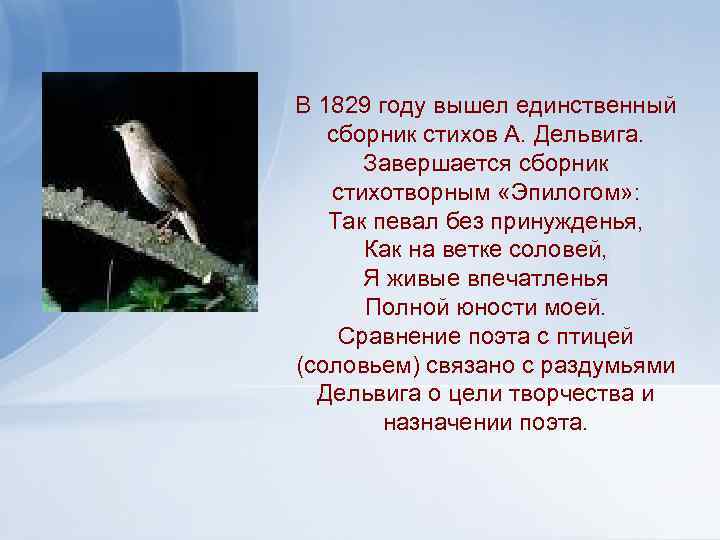 В 1829 году вышел единственный сборник стихов А. Дельвига. Завершается сборник стихотворным «Эпилогом»:

Так певал без принужденья,
Как на ветке соловей,
Я живые впечатленья
Полной юности моей.

Сравнение поэта с птицей (соловьем) связано с раздумьями Дельвига о цели творчества и назначении поэта.